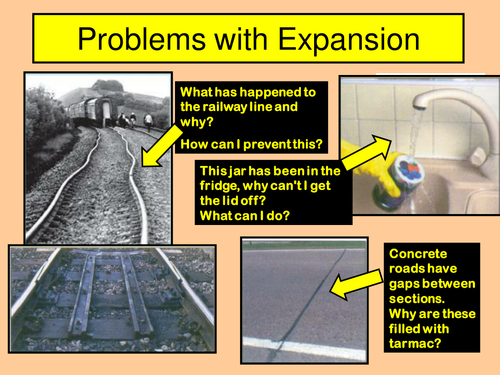 Problems with Expansion

What has happened to the railway line and why?

How can I prevent this?

This jar has been in the fridge, why can't I get the lid off?
What can I do?

Concrete roads have gaps between sections.
Why are these filled with tarmac?